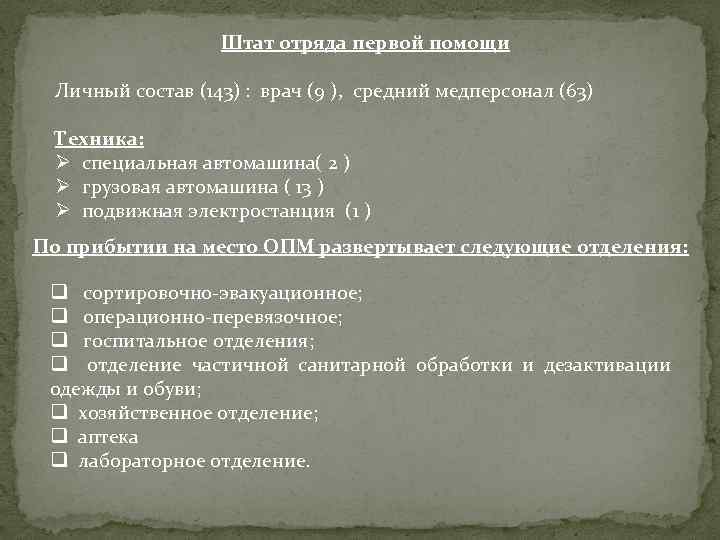 Штат отряда первой помощи

Личный состав (143) : врач (9 ), средний медперсонал (63)

Техника:
➢ специальная автомашина( 2 )
➢ грузовая автомашина ( 13 )
➢ подвижная электростанция (1 )

По прибытии на место ОПМ развертывает следующие отделения:

❑ сортировочно-эвакуационное;
❑ операционно-перевязочное;
❑ госпитальное отделения;
❑ отделение частичной санитарной обработки и дезактивации одежды и обуви;
❑ хозяйственное отделение;
❑ аптека
❑ лабораторное отделение.